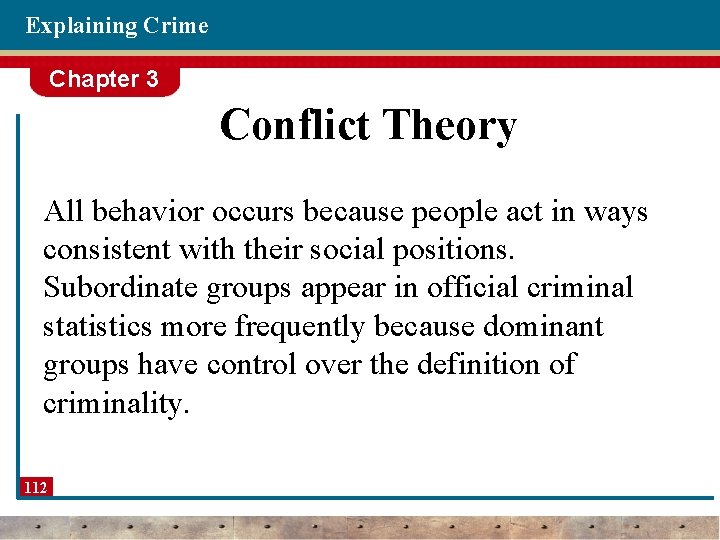 Explaining Crime

Chapter 3

Conflict Theory

All behavior occurs because people act in ways consistent with their social positions. Subordinate groups appear in official criminal statistics more frequently because dominant groups have control over the definition of criminality.

112